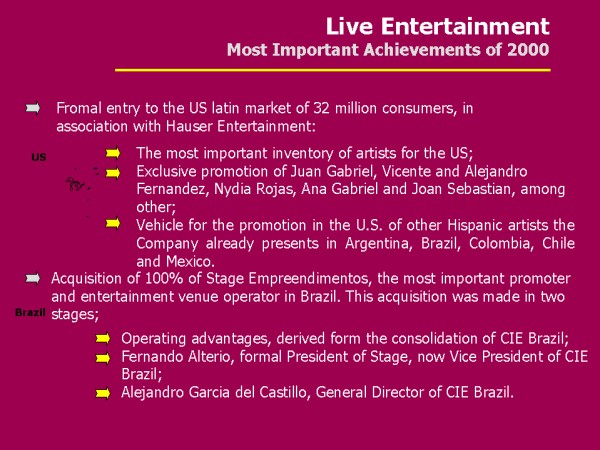 Live Entertainment
Most Important Achievements of 2000

Fromal entry to the US latin market of 32 million consumers, in association with Hauser Entertainment:

US

The most important inventory of artists for the US;
Exclusive promotion of Juan Gabriel, Vicente and Alejandro Fernandez, Nydia Rojas, Ana Gabriel and Joan Sebastian, among other;
Vehicle for the promotion in the U.S. of other Hispanic artists the Company already presents in Argentina, Brazil, Colombia, Chile and Mexico.

Acquisition of 100% of Stage Empreendimentos, the most important promoter and entertainment venue operator in Brazil. This acquisition was made in two stages;

Brazil

Operating advantages, derived form the consolidation of CIE Brazil;
Fernando Alterio, formal President of Stage, now Vice President of CIE Brazil;
Alejandro Garcia del Castillo, General Director of CIE Brazil.